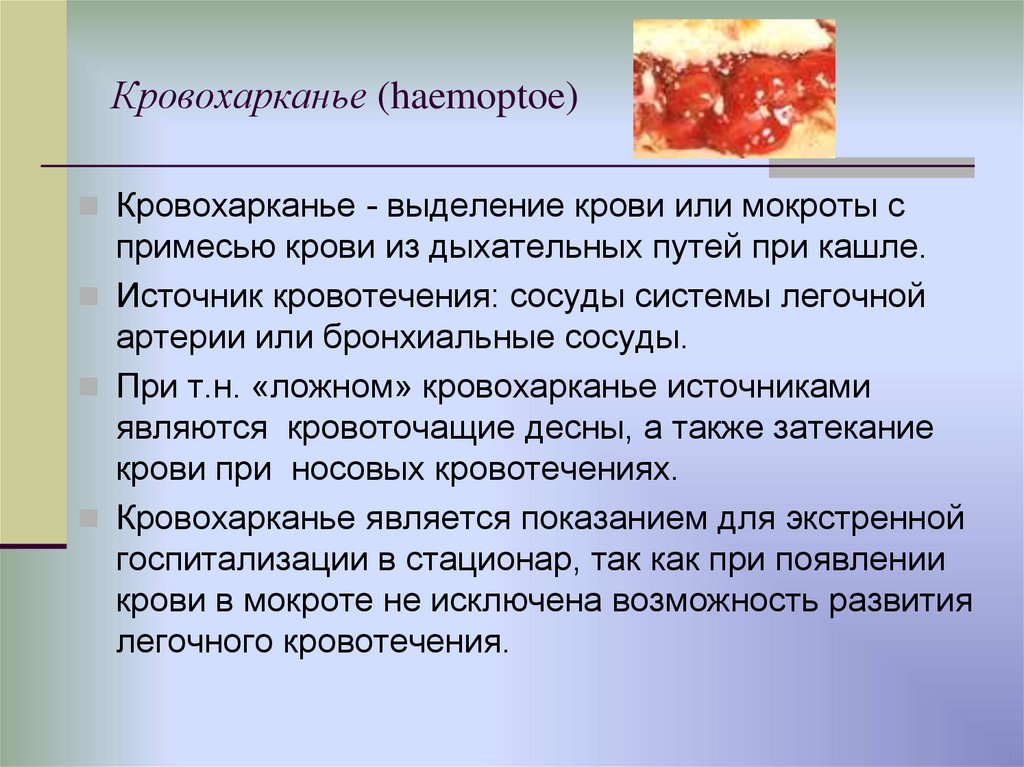 Кровохарканье (haemoptoe)

Кровохарканье - выделение крови или мокроты с примесью крови из дыхательных путей при кашле.

Источник кровотечения: сосуды системы легочной артерии или бронхиальные сосуды.

При т.н. «ложном» кровохарканье источниками являются кровоточащие десны, а также затекание крови при носовых кровотечениях.

Кровохарканье является показанием для экстренной госпитализации в стационар, так как при появлении крови в мокроте не исключена возможность развития легочного кровотечения.